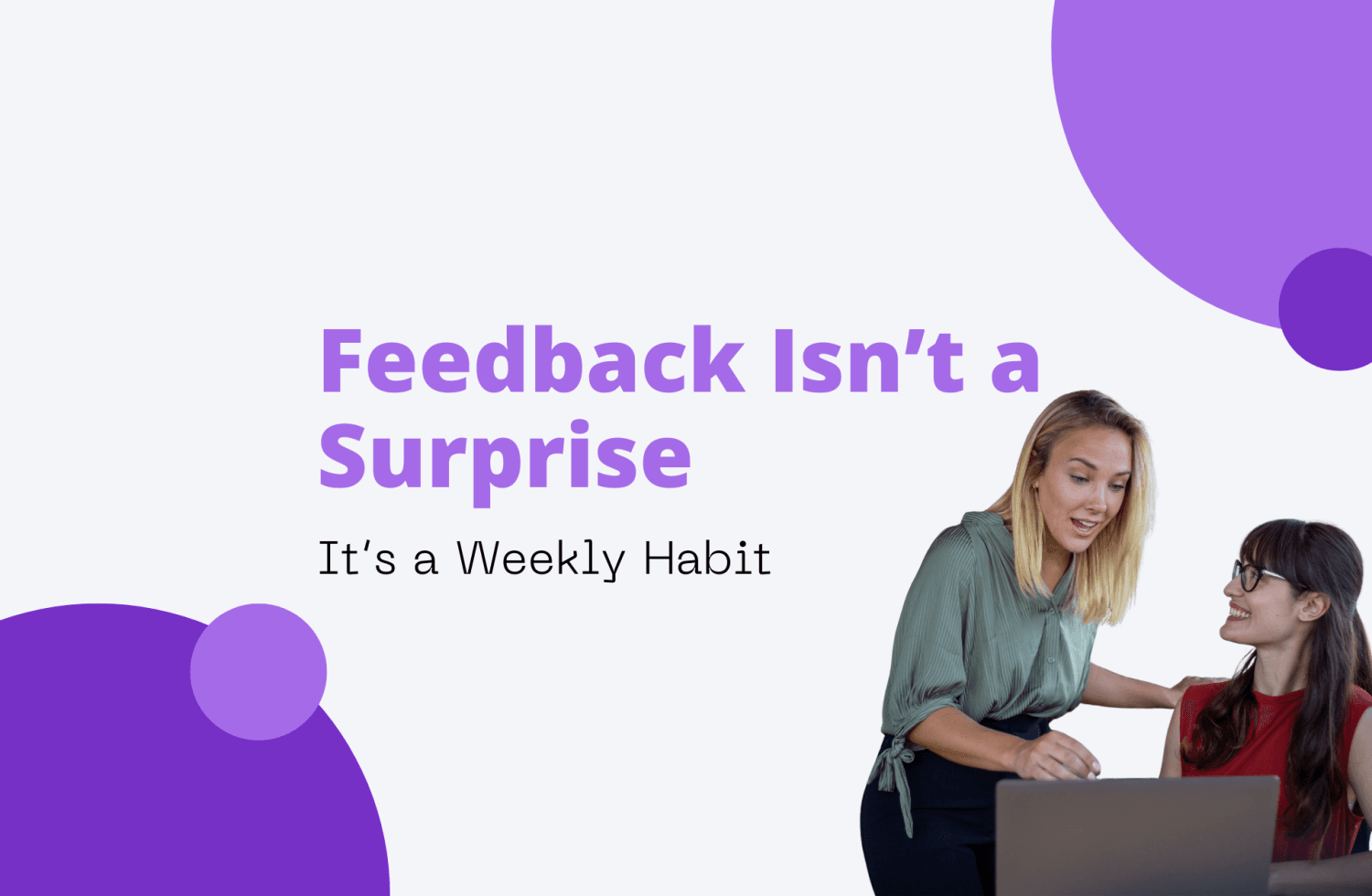 Feedback Isn’t a Surprise

It’s a Weekly Habit